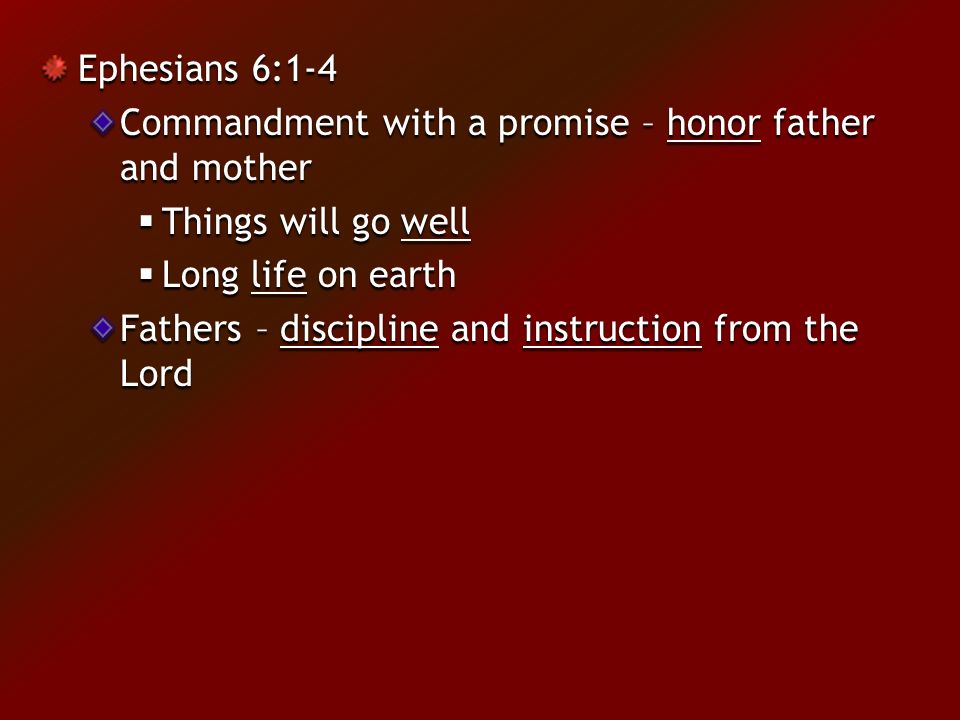 Ephesians 6:1-4

Commandment with a promise – honor father and mother

Things will go well

Long life on earth

Fathers – discipline and instruction from the Lord